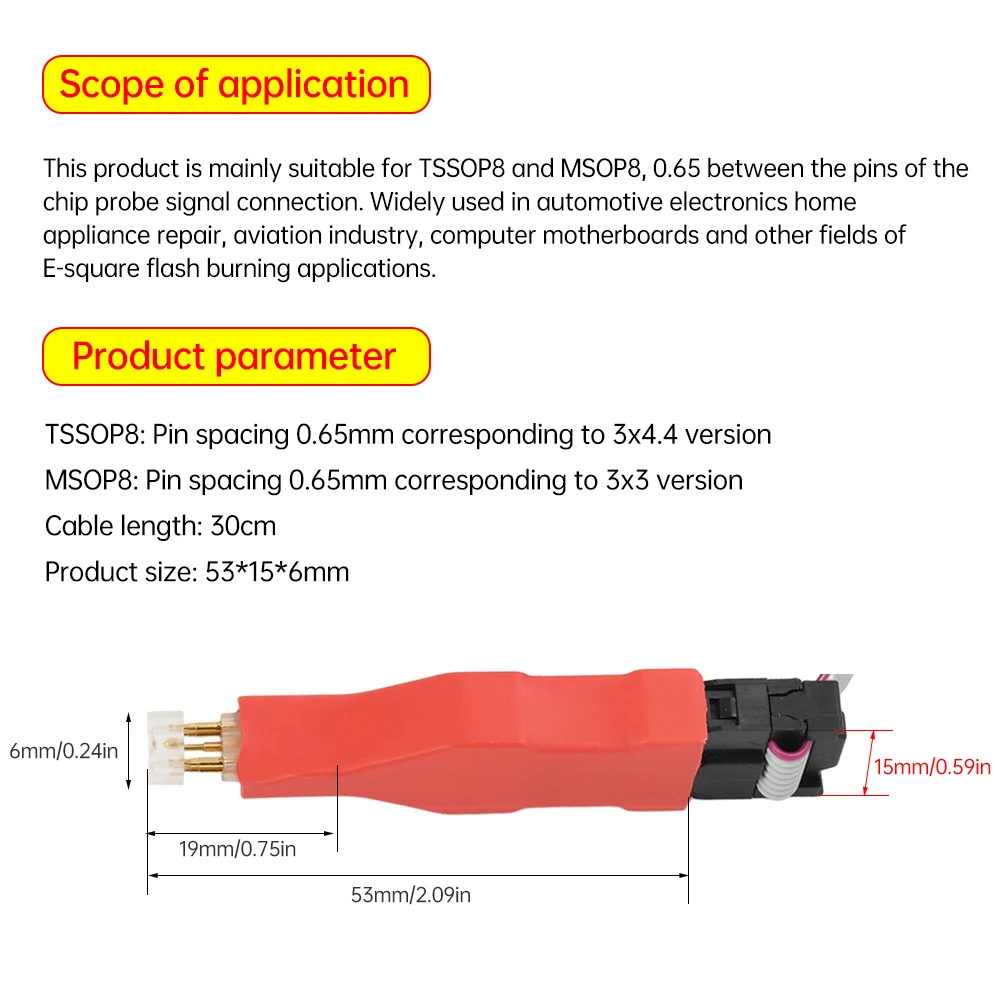 Scope of application

This product is mainly suitable for TSSOP8 and MSOP8, 0.65 between the pins of the chip probe signal connection. Widely used in automotive electronics home appliance repair, aviation industry, computer motherboards and other fields of E-square flash burning applications.

Product parameter

TSSOP8: Pin spacing 0.65mm corresponding to 3x4.4 version

MSOP8: Pin spacing 0.65mm corresponding to 3x3 version

Cable length: 30cm

Product size: 53*15*6mm

6mm/0.24in

15mm/0.59in

19mm/0.75in

53mm/2.09in